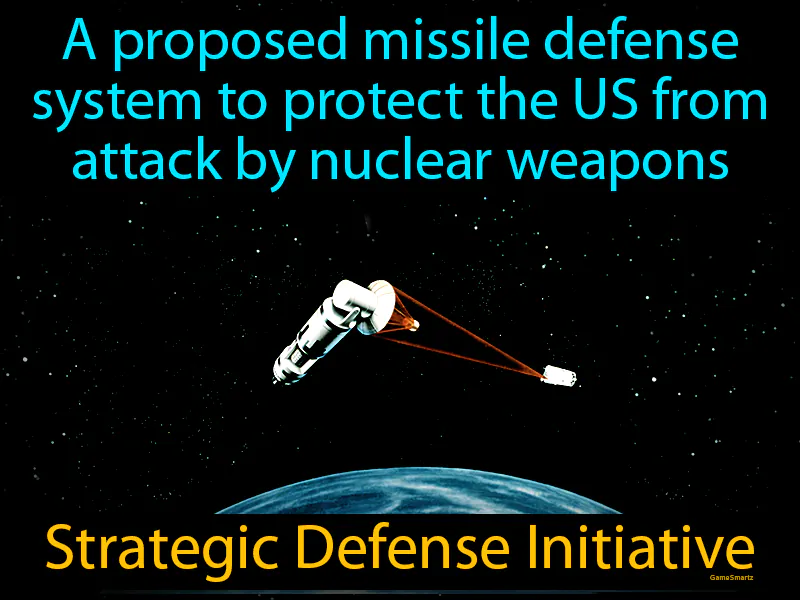 A proposed missile defense system to protect the US from attack by nuclear weapons

Strategic Defense Initiative

GameSmartz